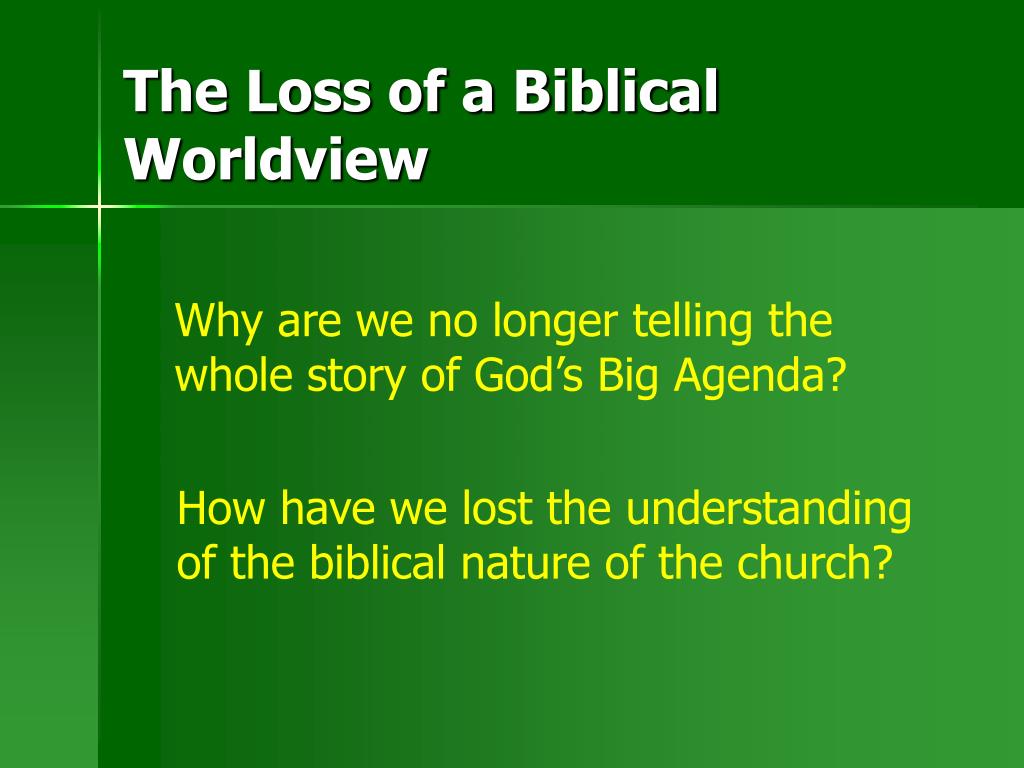 The Loss of a Biblical Worldview

Why are we no longer telling the whole story of God’s Big Agenda?

How have we lost the understanding of the biblical nature of the church?